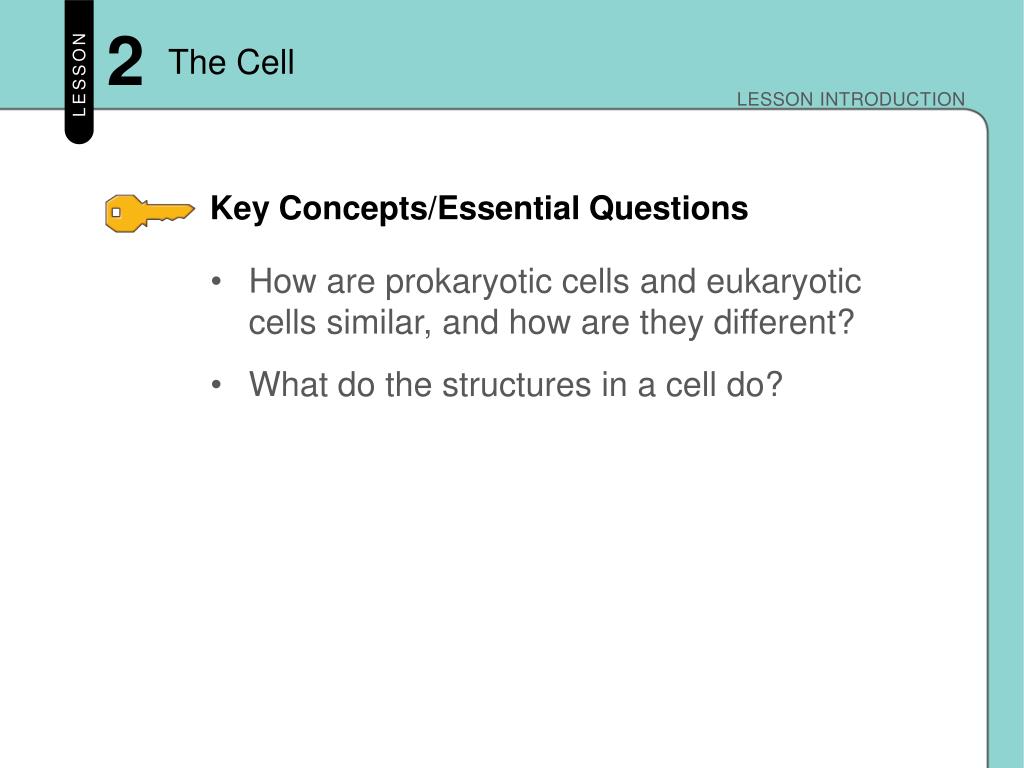 LESSON 2 The Cell

LESSON INTRODUCTION

Key Concepts/Essential Questions

• How are prokaryotic cells and eukaryotic cells similar, and how are they different?

• What do the structures in a cell do?